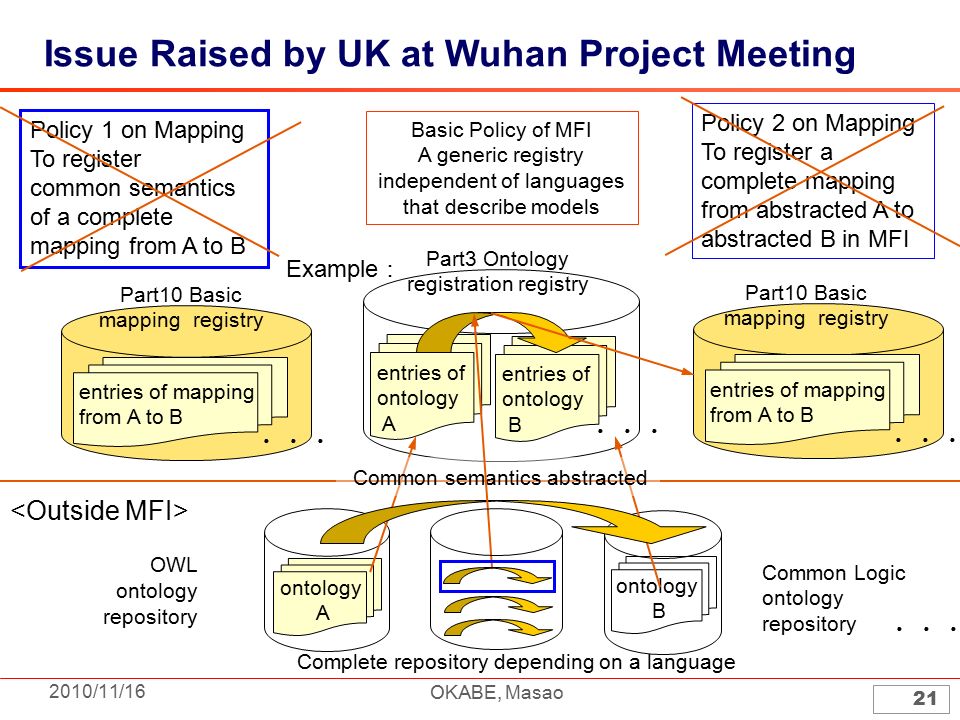 Issue Raised by UK at Wuhan Project Meeting

Policy 1 on Mapping
To register common semantics of a complete mapping from A to B

Basic Policy of MFI
A generic registry independent of languages that describe models

Policy 2 on Mapping
To register a complete mapping from abstracted A to abstracted B in MFI

Example :

Part10 Basic mapping registry

entries of mapping from A to B

. . .

Part3 Ontology registration registry

entries of ontology A

entries of ontology B

. . .

Part10 Basic mapping registry

entries of mapping from A to B

. . .

Common semantics abstracted

<Outside MFI>

OWL ontology repository

ontology A

ontology B

Common Logic ontology repository

. . .

Complete repository depending on a language

2010/11/16

OKABE, Masao

21